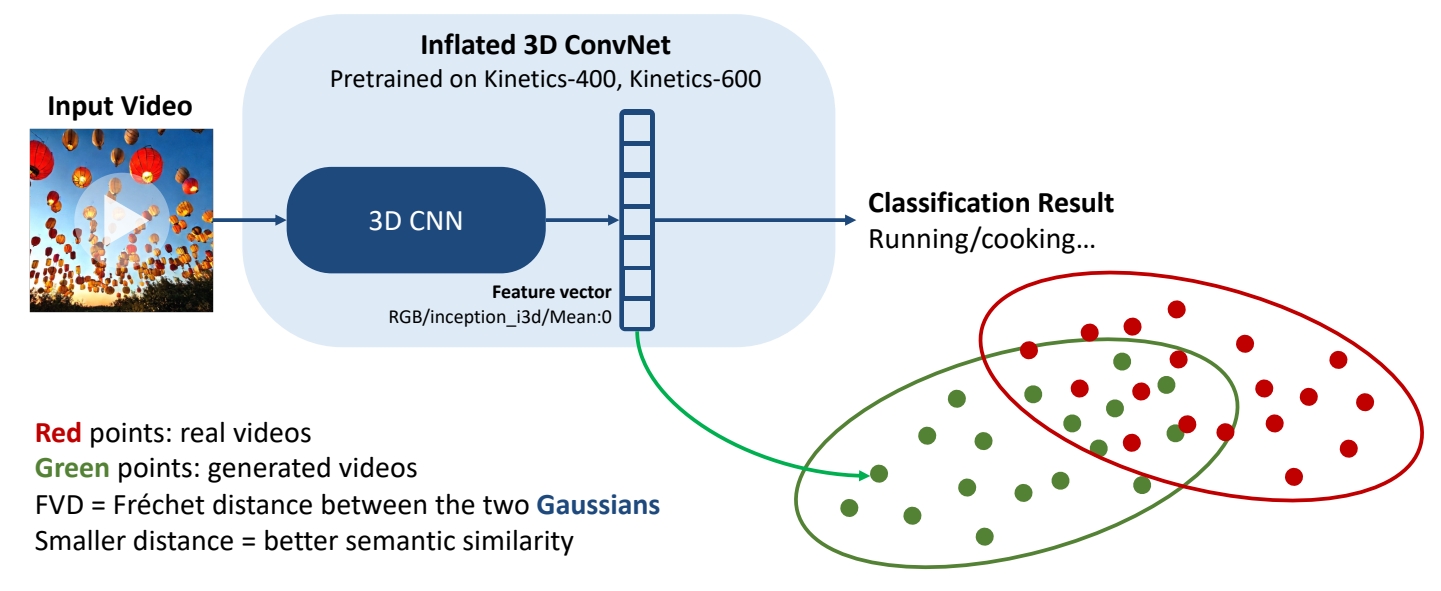 Inflated 3D ConvNet
Pretrained on Kinetics-400, Kinetics-600

Input Video

3D CNN

Feature vector
RGB/inception_i3d/Mean:0

Classification Result
Running/cooking…

Red points: real videos
Green points: generated videos
FVD = Fréchet distance between the two Gaussians
Smaller distance = better semantic similarity